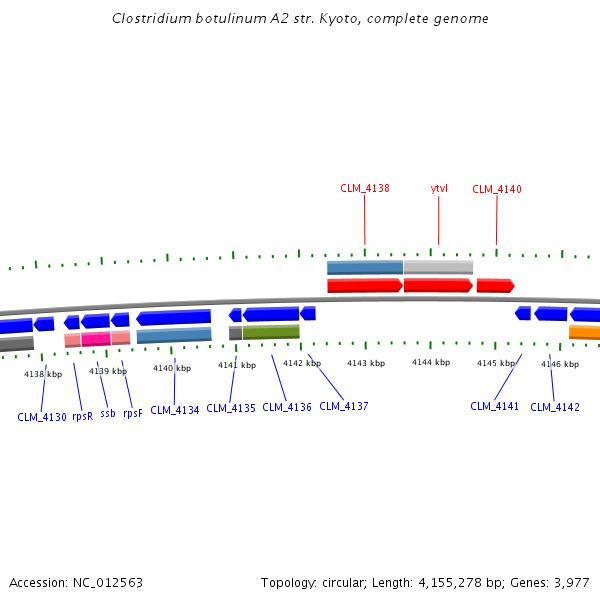 Clostridium botulinum A2 str. Kyoto, complete genome

CLM_4138
ytvI
CLM_4140

4138 kbp
4139 kbp
4140 kbp
4141 kbp
4142 kbp
4143 kbp
4144 kbp
4145 kbp
4146 kbp

CLM_4130
rpsR
ssb
rpsF
CLM_4134
CLM_4135
CLM_4136
CLM_4137
CLM_4141
CLM_4142

Accession: NC_012563
Topology: circular; Length: 4,155,278 bp; Genes: 3,977